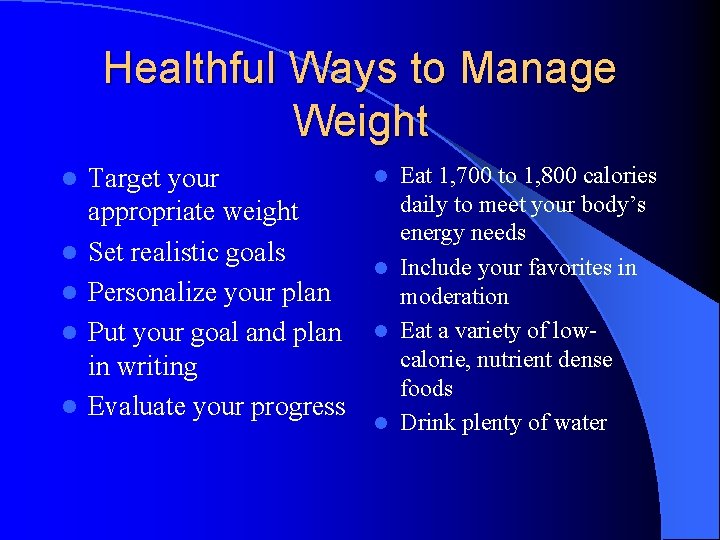 Healthful Ways to Manage Weight

- Target your appropriate weight
- Set realistic goals
- Personalize your plan
- Put your goal and plan in writing
- Evaluate your progress

- Eat 1,700 to 1,800 calories daily to meet your body's energy needs
- Include your favorites in moderation
- Eat a variety of low-calorie, nutrient dense foods
- Drink plenty of water